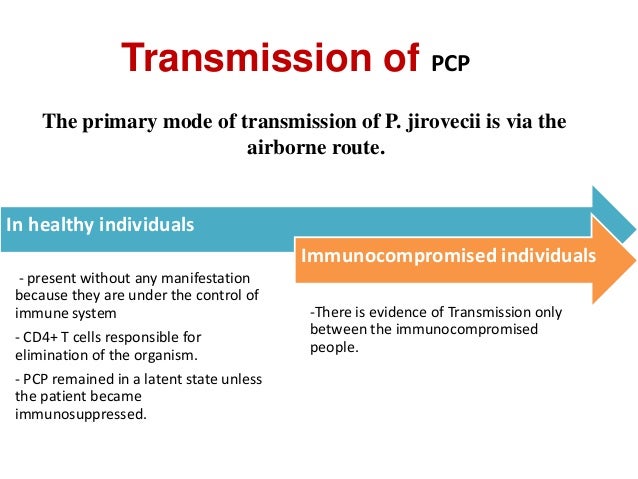 Transmission of PCP

The primary mode of transmission of P. jirovecii is via the airborne route.

In healthy individuals

- present without any manifestation because they are under the control of immune system

- CD4+ T cells responsible for elimination of the organism.

- PCP remained in a latent state unless the patient became immunosuppressed.

Immunocompromised individuals

-There is evidence of Transmission only between the immunocompromised people.